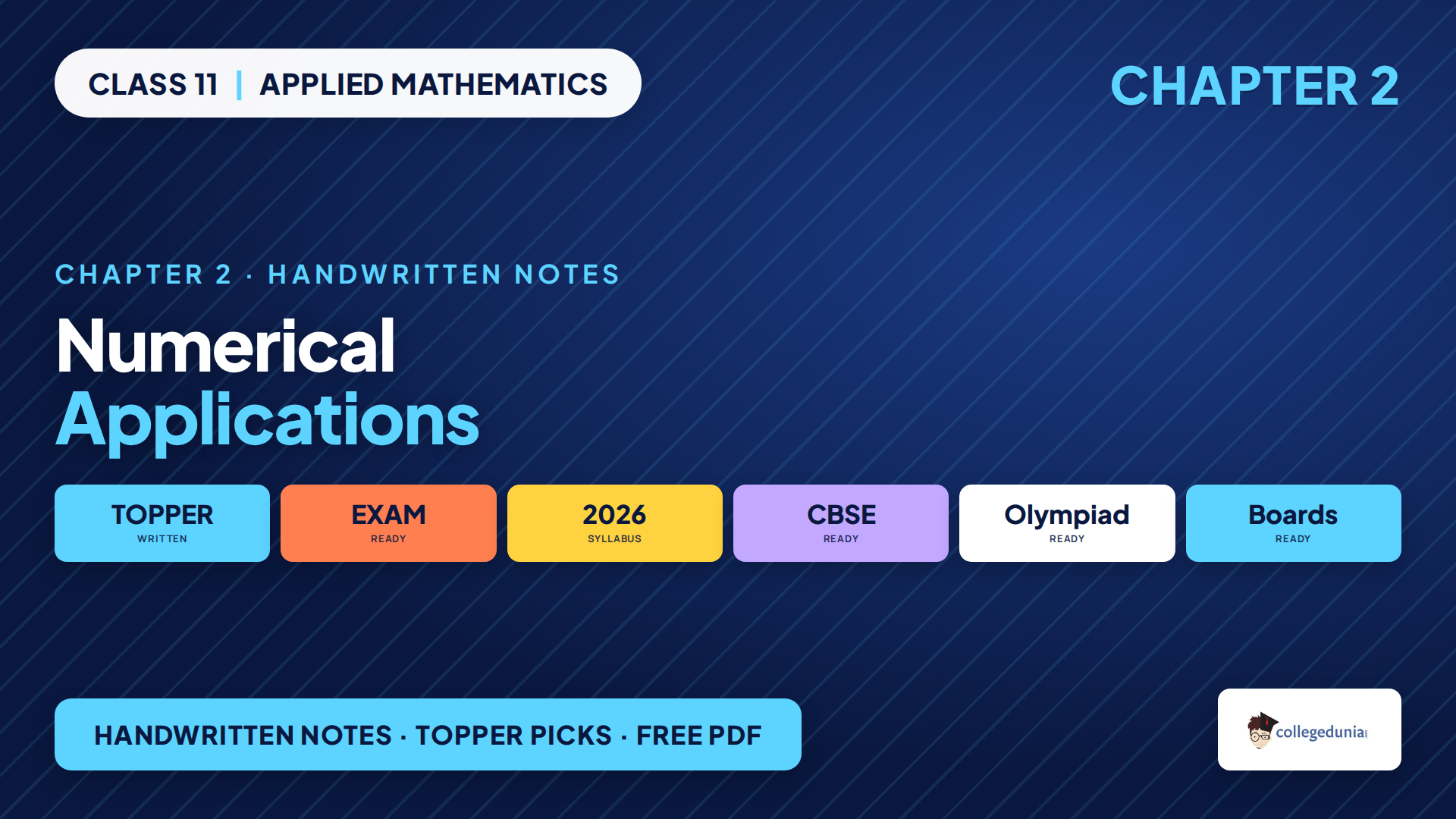 CLASS 11 | APPLIED MATHEMATICS

CHAPTER 2

CHAPTER 2 · HANDWRITTEN NOTES

Numerical Applications

TOPPER
WRITTEN

EXAM
READY

2026
SYLLABUS

CBSE
READY

Olympiad
READY

Boards
READY

HANDWRITTEN NOTES · TOPPER PICKS · FREE PDF

collegedunia